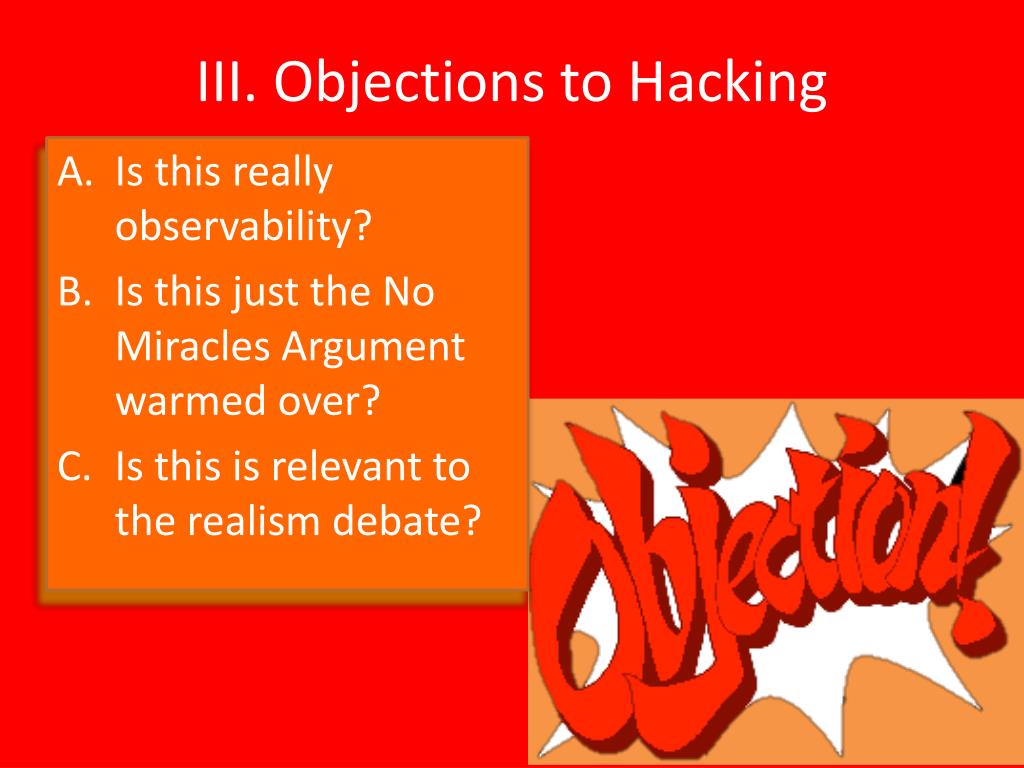 III. Objections to Hacking

A. Is this really observability?
B. Is this just the No Miracles Argument warmed over?
C. Is this is relevant to the realism debate?

Objection!